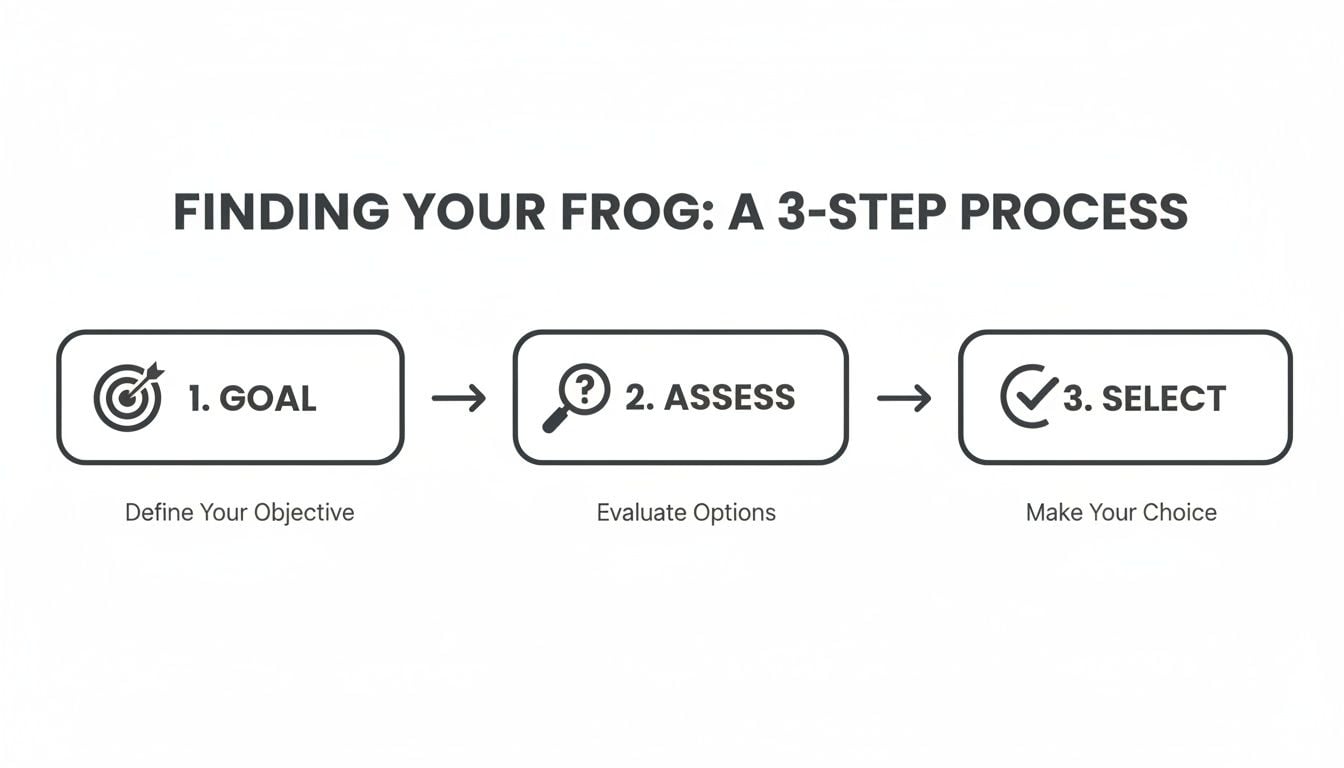 FINDING YOUR FROG: A 3-STEP PROCESS

1. GOAL

Define Your Objective

2. ASSESS

Evaluate Options

3. SELECT

Make Your Choice